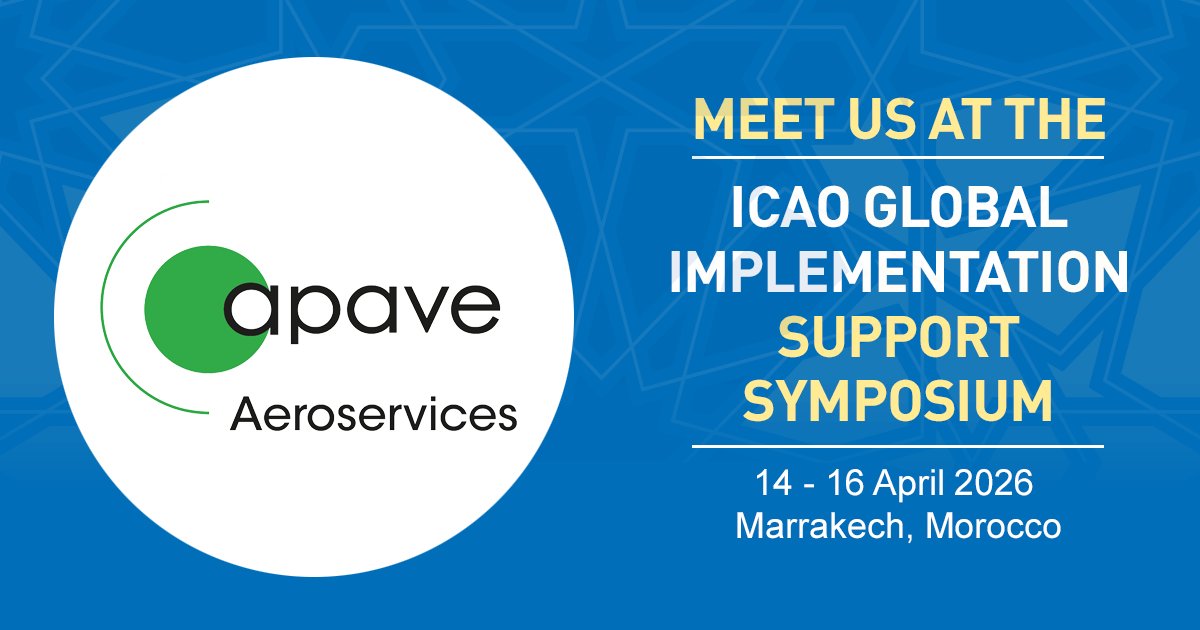 apave
Aeroservices

MEET US AT THE

ICAO GLOBAL IMPLEMENTATION SUPPORT SYMPOSIUM

14 - 16 April 2026
Marrakech, Morocco